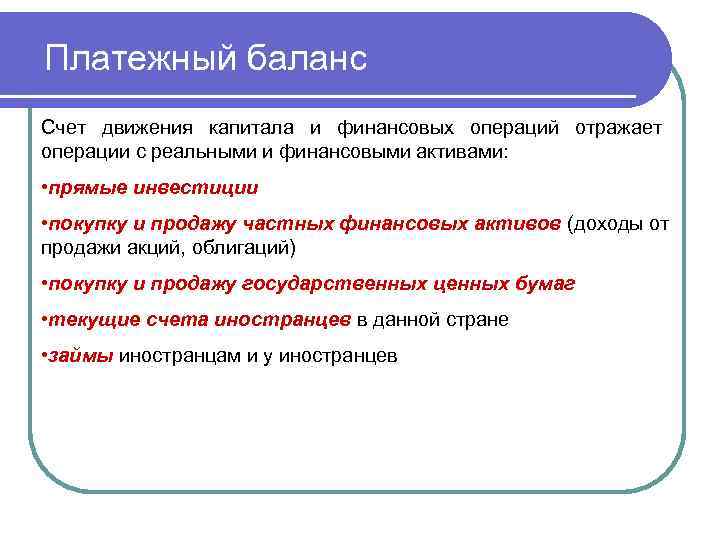 Платежный баланс

Счет движения капитала и финансовых операций отражает операции с реальными и финансовыми активами:

•прямые инвестиции

•покупку и продажу частных финансовых активов (доходы от продажи акций, облигаций)

•покупку и продажу государственных ценных бумаг

•текущие счета иностранцев в данной стране

•займы иностранцам и у иностранцев